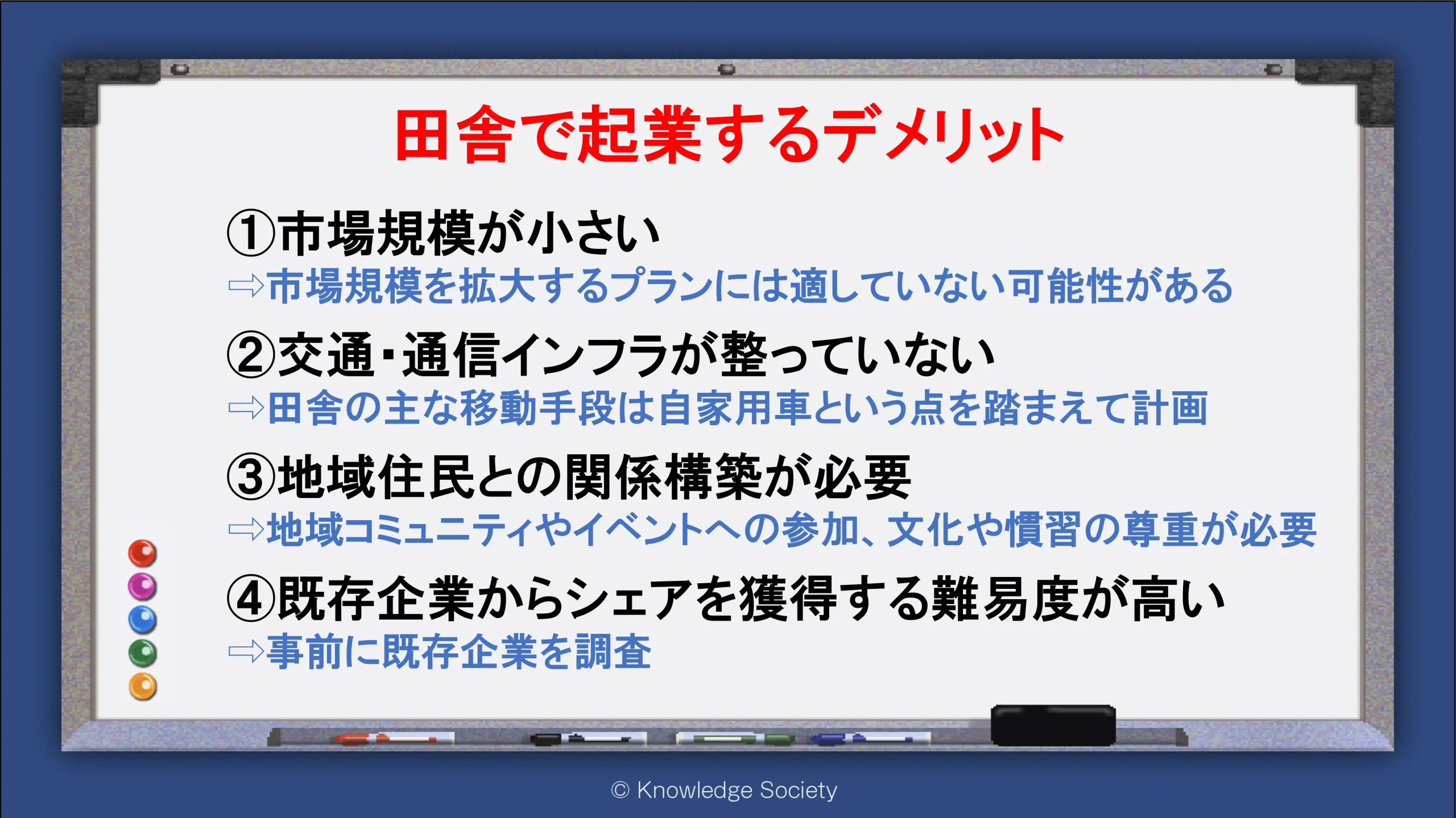 田舎で起業するデメリット

①市場規模が小さい
⇨市場規模を拡大するプランには適していない可能性がある

②交通・通信インフラが整っていない
⇨田舎の主な移動手段は自家用車という点を踏まえて計画

③地域住民との関係構築が必要
⇨地域コミュニティやイベントへの参加、文化や慣習の尊重が必要

④既存企業からシェアを獲得する難易度が高い
⇨事前に既存企業を調査

© Knowledge Society